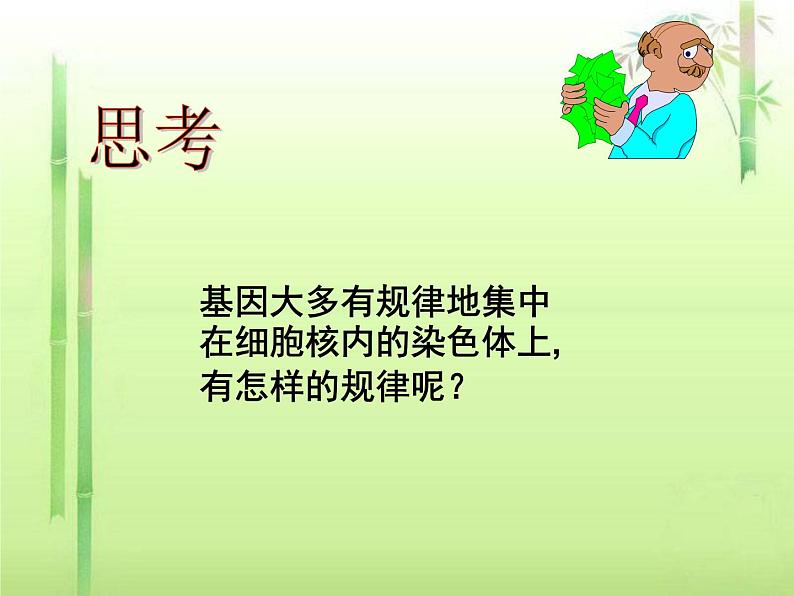 思考

基因大多有规律地集中在细胞核内的染色体上,有怎样的规律呢？